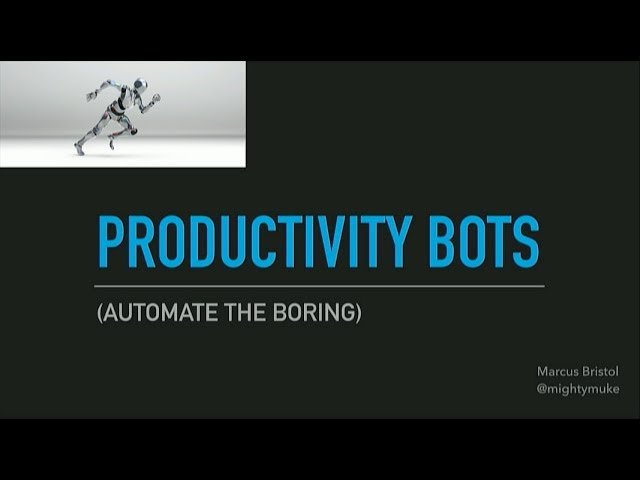 PRODUCTIVITY BOTS

(AUTOMATE THE BORING)

Marcus Bristol
@mightymuke